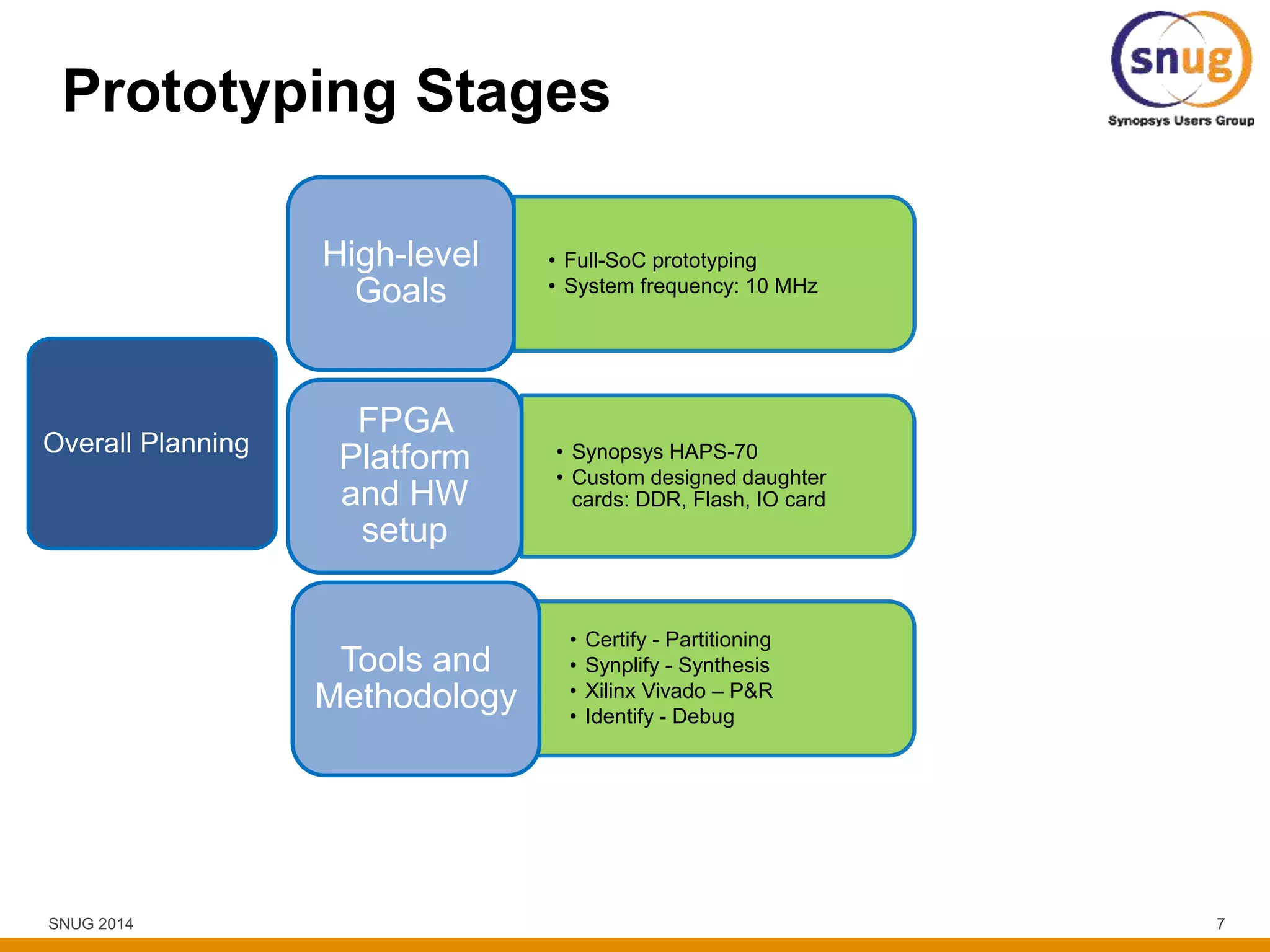 Prototyping Stages

snug
Synopsys Users Group

Overall Planning

High-level Goals

• Full-SoC prototyping
• System frequency: 10 MHz

FPGA Platform and HW setup

• Synopsys HAPS-70
• Custom designed daughter cards: DDR, Flash, IO card

Tools and Methodology

• Certify - Partitioning
• Synplify - Synthesis
• Xilinx Vivado – P&R
• Identify - Debug

SNUG 2014

7